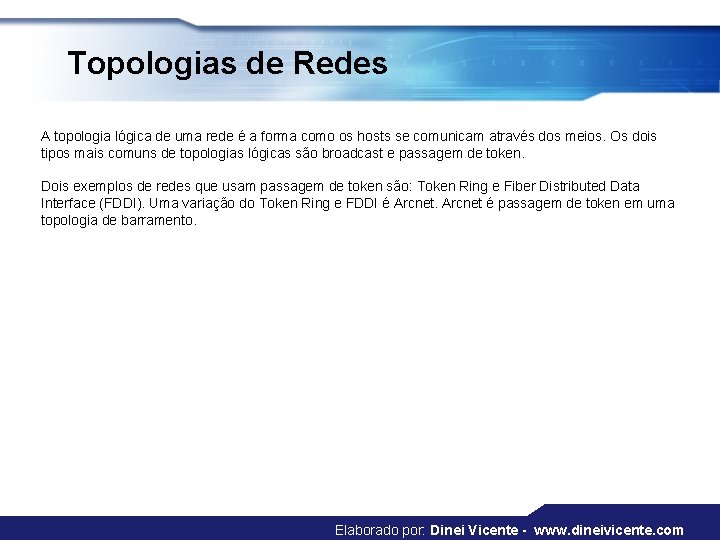 Topologias de Redes

A topologia lógica de uma rede é a forma como os hosts se comunicam através dos meios. Os dois tipos mais comuns de topologias lógicas são broadcast e passagem de token.

Dois exemplos de redes que usam passagem de token são: Token Ring e Fiber Distributed Data Interface (FDDI). Uma variação do Token Ring e FDDI é Arcnet. Arcnet é passagem de token em uma topologia de barramento.

Elaborado por: Dinei Vicente - www.dineivicente.com